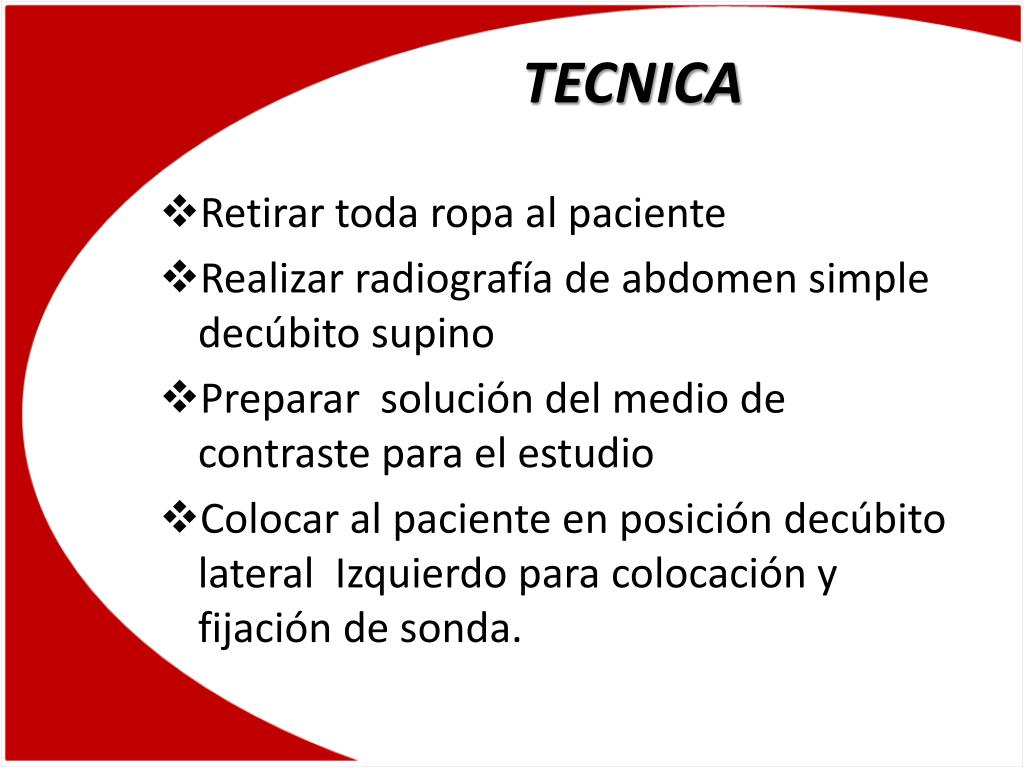 TECNICA

❖Retirar toda ropa al paciente

❖Realizar radiografía de abdomen simple decúbito supino

❖Preparar  solución del medio de contraste para el estudio

❖Colocar al paciente en posición decúbito lateral  Izquierdo para colocación y fijación de sonda.